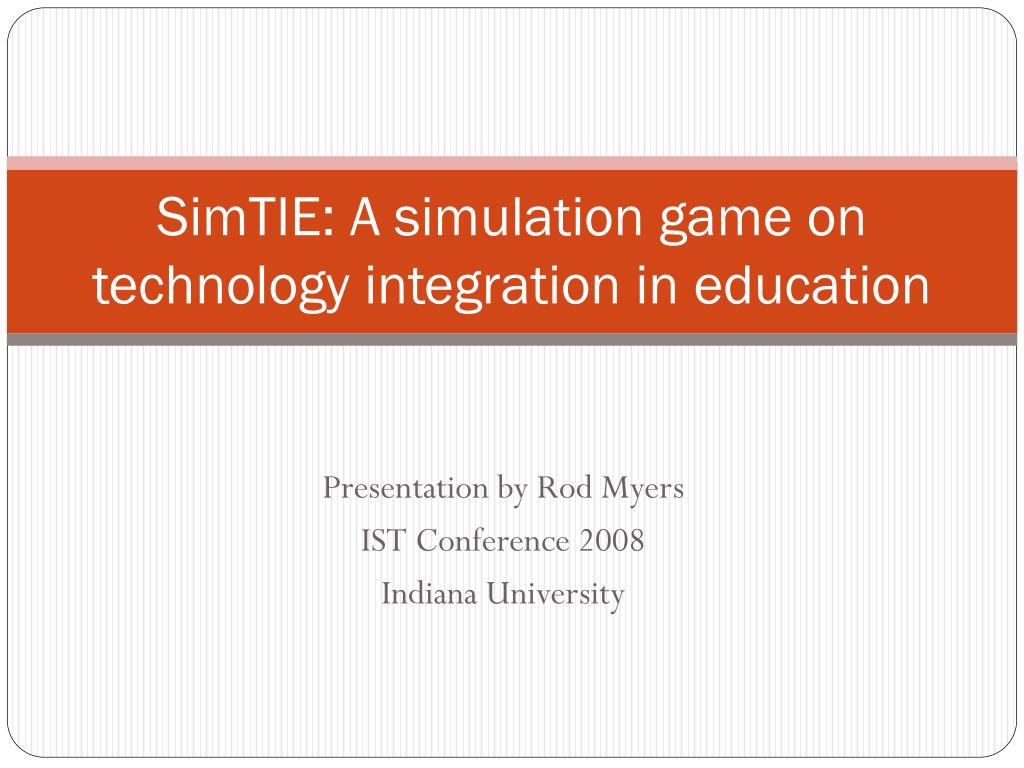 SimTIE: A simulation game on technology integration in education

Presentation by Rod Myers
IST Conference 2008
Indiana University